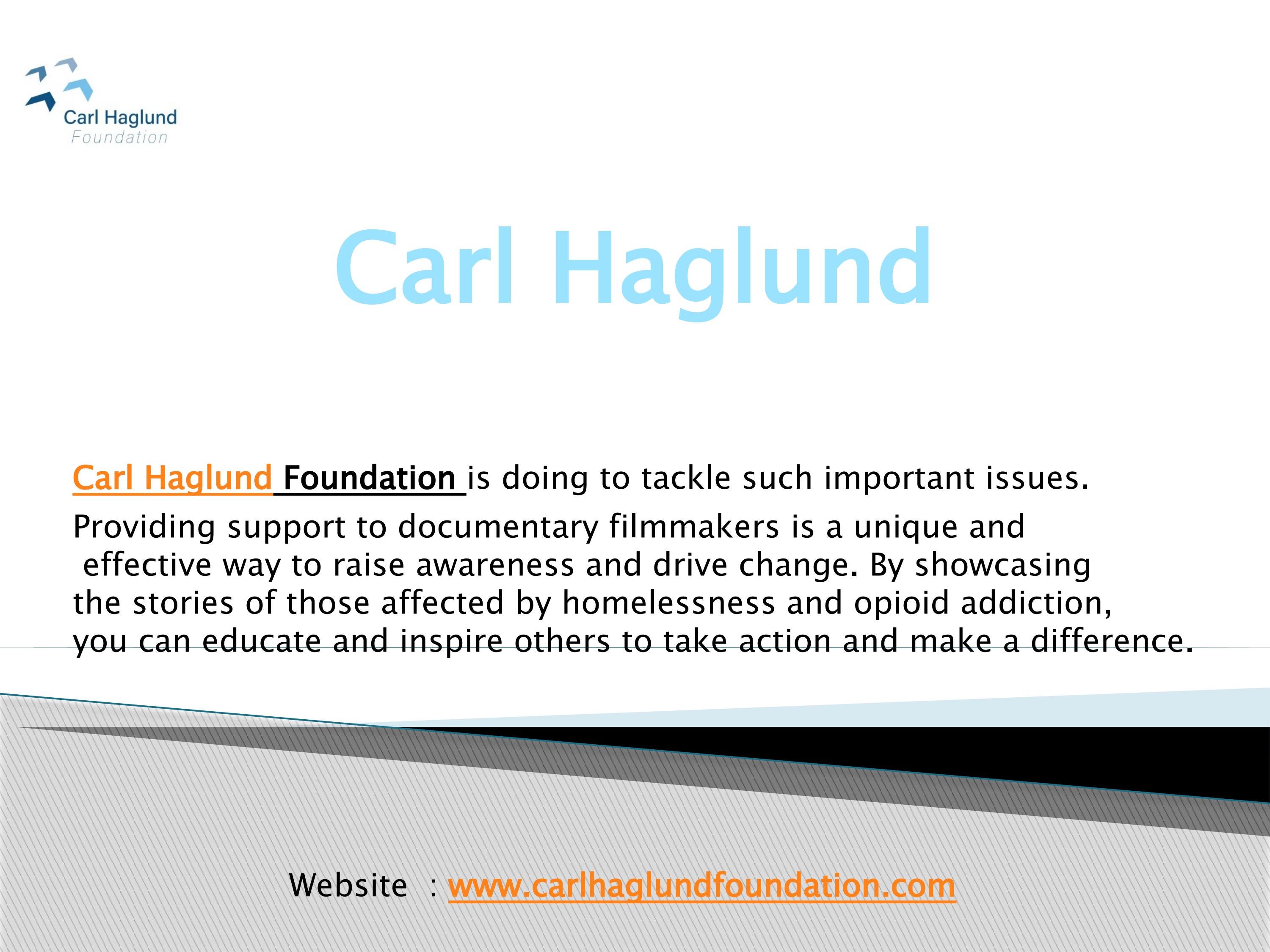 Carl Haglund
Foundation

Carl Haglund

Carl Haglund Foundation is doing to tackle such important issues.

Providing support to documentary filmmakers is a unique and effective way to raise awareness and drive change. By showcasing the stories of those affected by homelessness and opioid addiction, you can educate and inspire others to take action and make a difference.

Website : www.carlhaglundfoundation.com